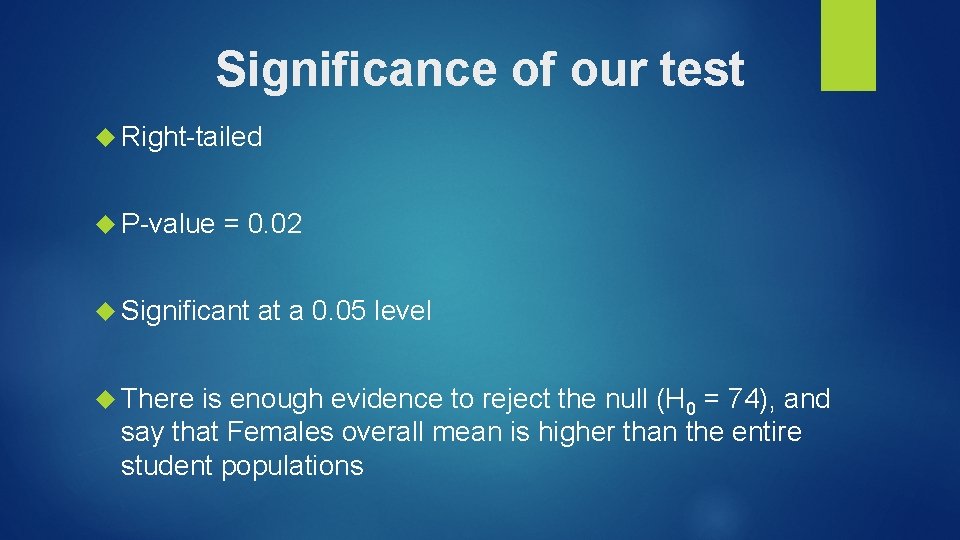 Significance of our test

Right-tailed

P-value = 0.02

Significant at a 0.05 level

There is enough evidence to reject the null ($H_0$ = 74), and say that Females overall mean is higher than the entire student populations